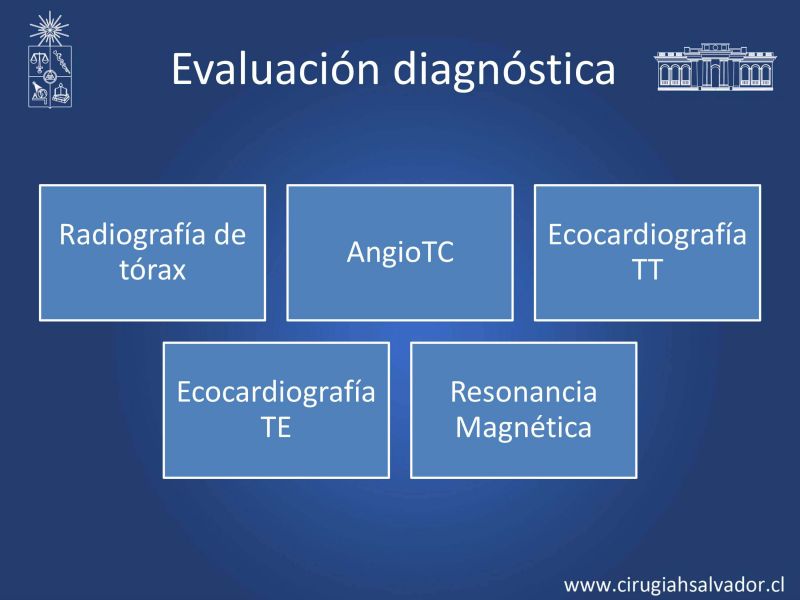 Evaluación diagnóstica

Radiografía de tórax

AngioTC

Ecocardiografía TT

Ecocardiografía TE

Resonancia Magnética

www.cirugiahsalvador.cl